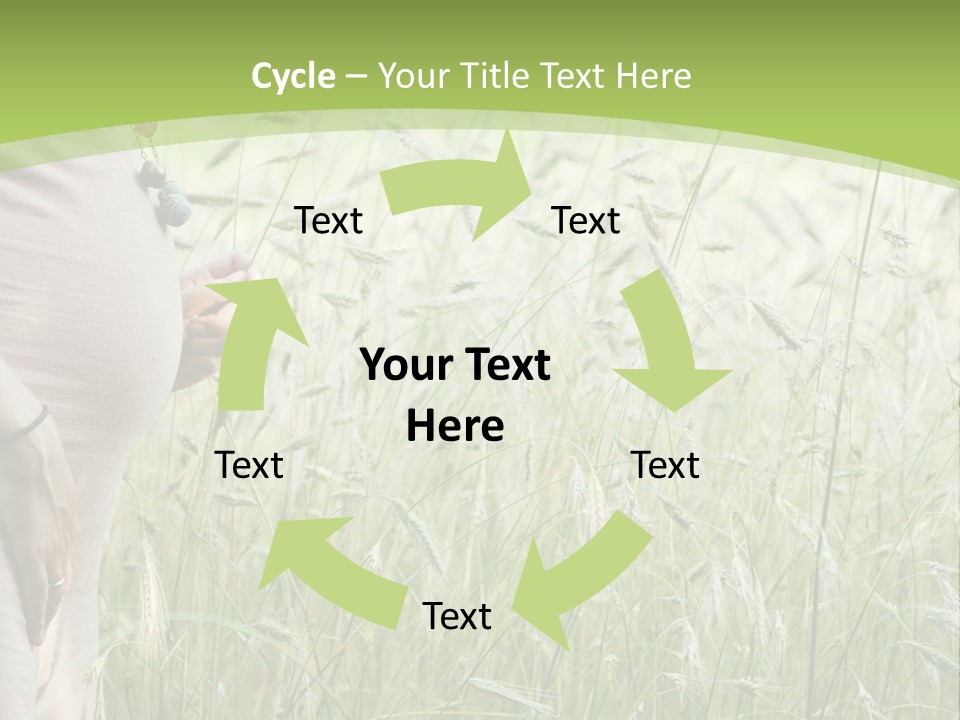 Cycle – Your Title Text Here

Text

Text

Your Text Here

Text

Text

Text